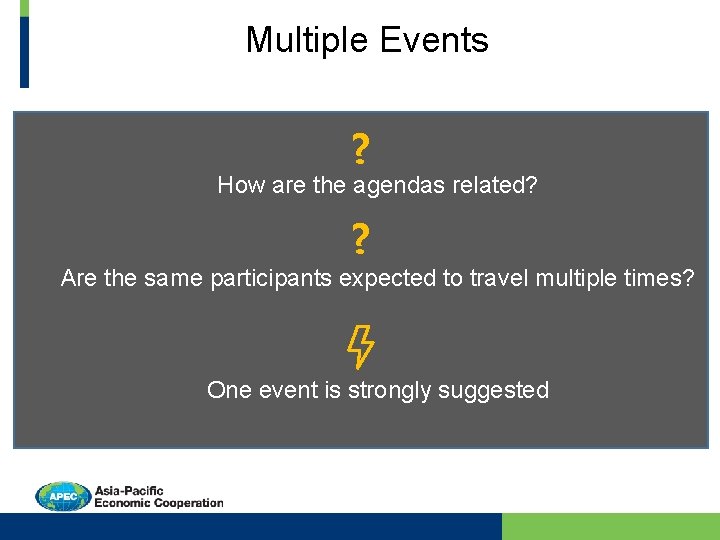 Multiple Events

?

How are the agendas related?

?

Are the same participants expected to travel multiple times?

One event is strongly suggested

APEC
Asia-Pacific
Economic Cooperation